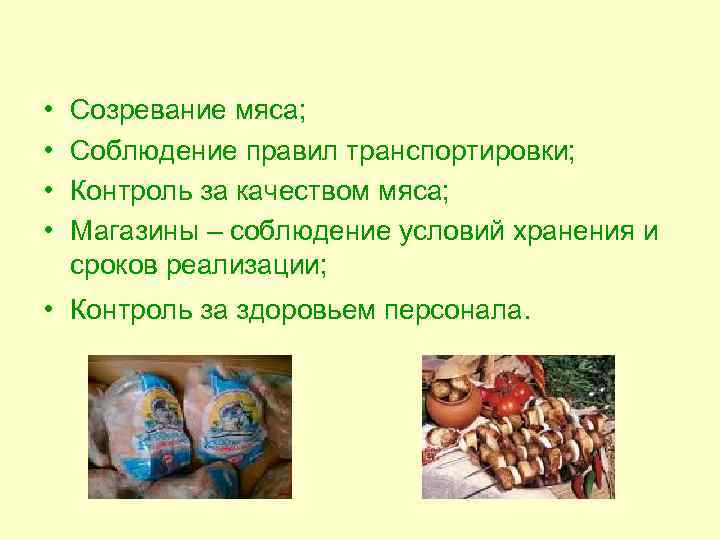 • Созревание мяса;
• Соблюдение правил транспортировки;
• Контроль за качеством мяса;
• Магазины – соблюдение условий хранения и сроков реализации;
• Контроль за здоровьем персонала.